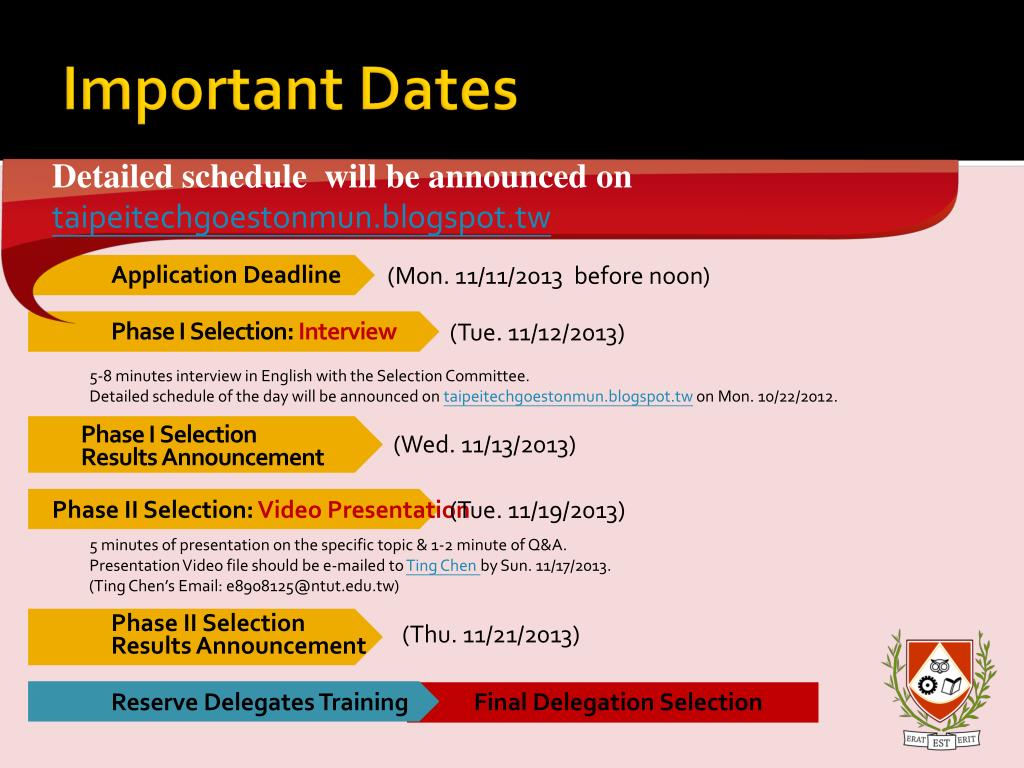 Important Dates

Detailed schedule will be announced on taipeitechgoestonmun.blogspot.tw

Application Deadline (Mon. 11/11/2013 before noon)

Phase I Selection: Interview (Tue. 11/12/2013)

5-8 minutes interview in English with the Selection Committee.
Detailed schedule of the day will be announced on taipeitechgoestonmun.blogspot.tw on Mon. 10/22/2012.

Phase I Selection Results Announcement (Wed. 11/13/2013)

Phase II Selection: Video Presentation (Tue. 11/19/2013)

5 minutes of presentation on the specific topic & 1-2 minute of Q&A.
Presentation Video file should be e-mailed to Ting Chen by Sun. 11/17/2013.
(Ting Chen's Email: e8908125@ntut.edu.tw)

Phase II Selection Results Announcement (Thu. 11/21/2013)

Reserve Delegates Training

Final Delegation Selection

ERAT EST ERIT